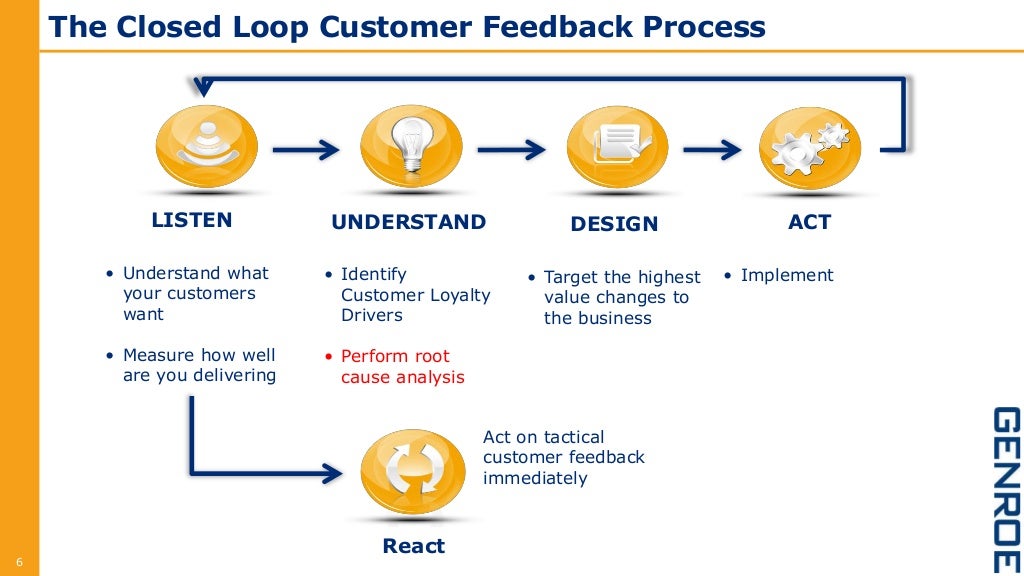 The Closed Loop Customer Feedback Process

LISTEN

• Understand what your customers want

• Measure how well are you delivering

UNDERSTAND

• Identify Customer Loyalty Drivers

• Perform root cause analysis

DESIGN

• Target the highest value changes to the business

ACT

• Implement

Act on tactical customer feedback immediately

React

GENROE

6